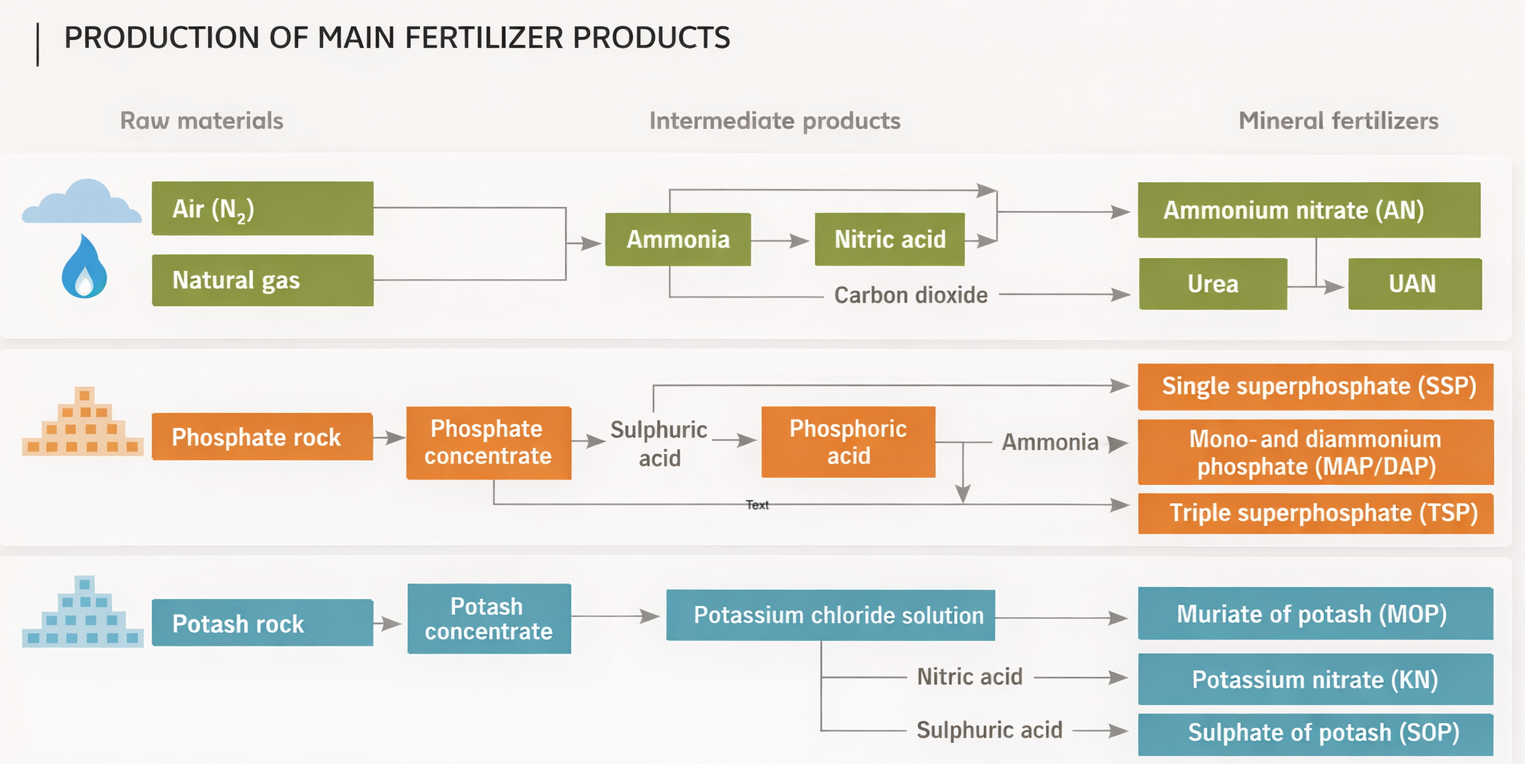 PRODUCTION OF MAIN FERTILIZER PRODUCTS

Raw materials

Intermediate products

Mineral fertilizers

Air ($N_2$)

Natural gas

Ammonia

Nitric acid

Carbon dioxide

Ammonium nitrate (AN)

Urea

UAN

Phosphate rock

Phosphate concentrate

Sulphuric acid

Phosphoric acid

Ammonia

Text

Single superphosphate (SSP)

Mono-and diammonium phosphate (MAP/DAP)

Triple superphosphate (TSP)

Potash rock

Potash concentrate

Potassium chloride solution

Nitric acid

Sulphuric acid

Muriate of potash (MOP)

Potassium nitrate (KN)

Sulphate of potash (SOP)